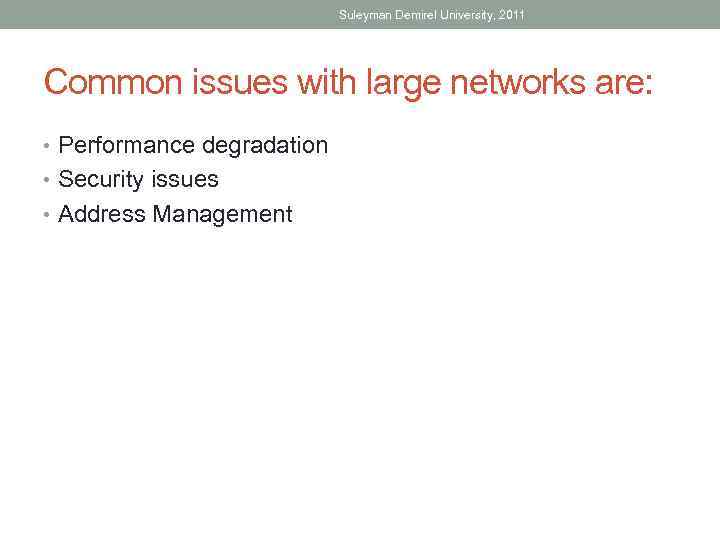 Suleyman Demirel University, 2011

Common issues with large networks are:

• Performance degradation
• Security issues
• Address Management